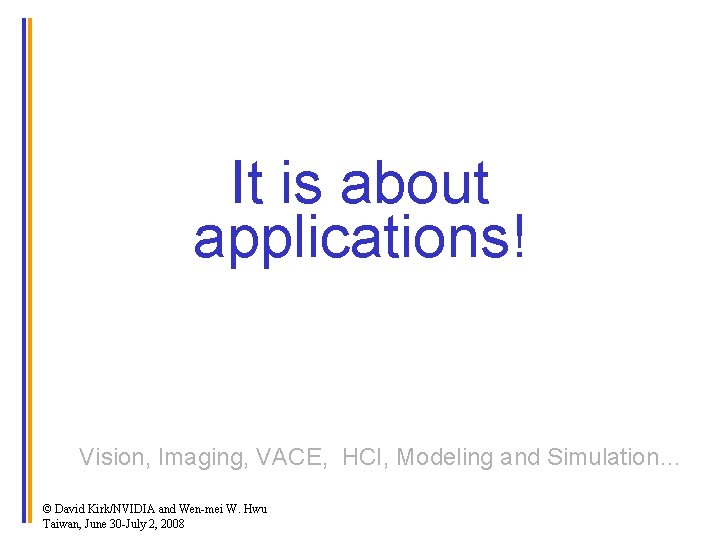 It is about applications!

Vision, Imaging, VACE, HCI, Modeling and Simulation...

© David Kirk/NVIDIA and Wen-mei W. Hwu
Taiwan, June 30-July 2, 2008